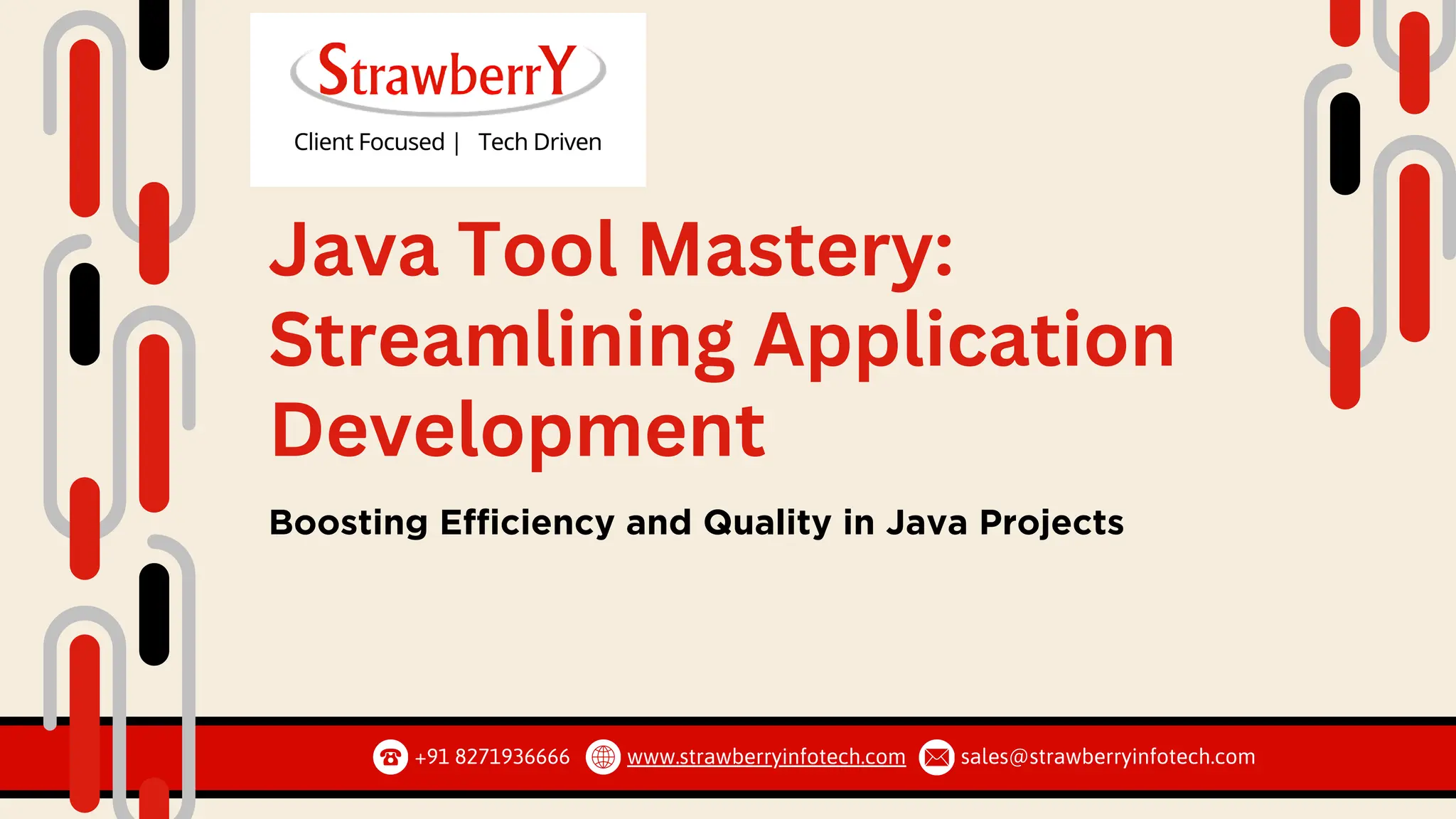 StrawberrY
Client Focused | Tech Driven

Java Tool Mastery: Streamlining Application Development

Boosting Efficiency and Quality in Java Projects

+91 8271936666 www.strawberryinfotech.com sales@strawberryinfotech.com